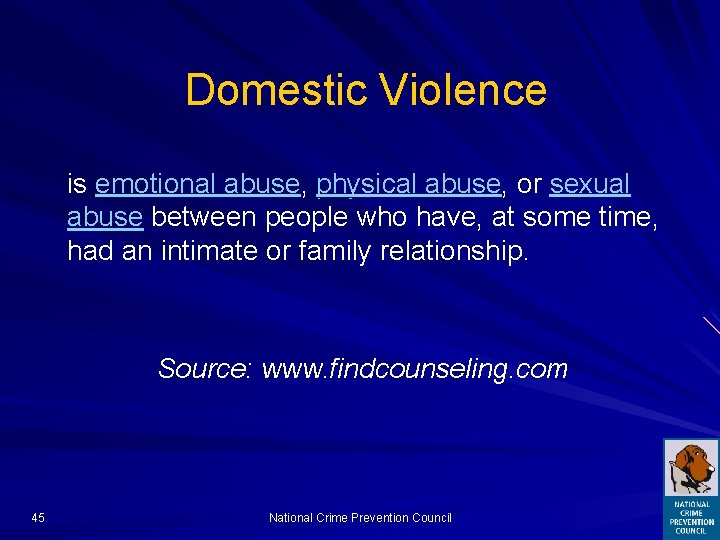 Domestic Violence

is emotional abuse, physical abuse, or sexual abuse between people who have, at some time, had an intimate or family relationship.

Source: www.findcounseling.com

45

National Crime Prevention Council

NATIONAL CRIME PREVENTION COUNCIL